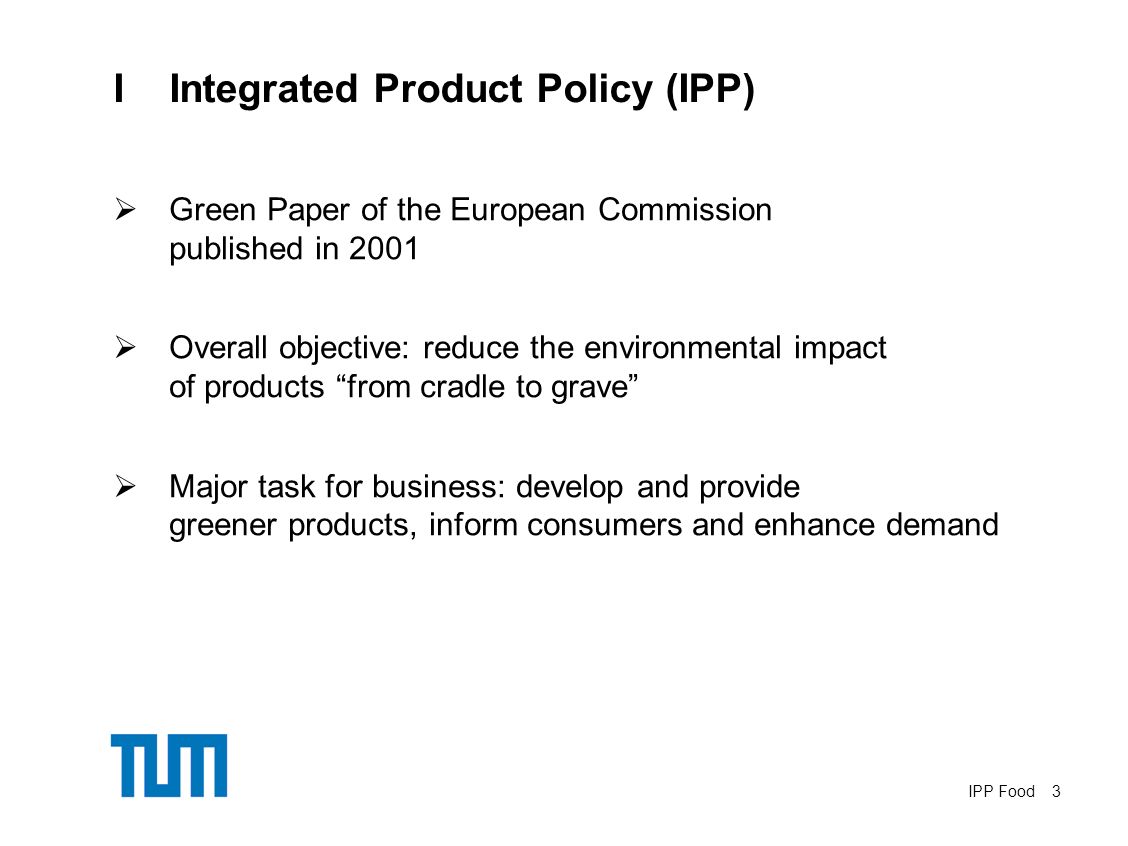 I Integrated Product Policy (IPP)

➢ Green Paper of the European Commission published in 2001

➢ Overall objective: reduce the environmental impact of products “from cradle to grave”

➢ Major task for business: develop and provide greener products, inform consumers and enhance demand

TUM

IPP Food 3